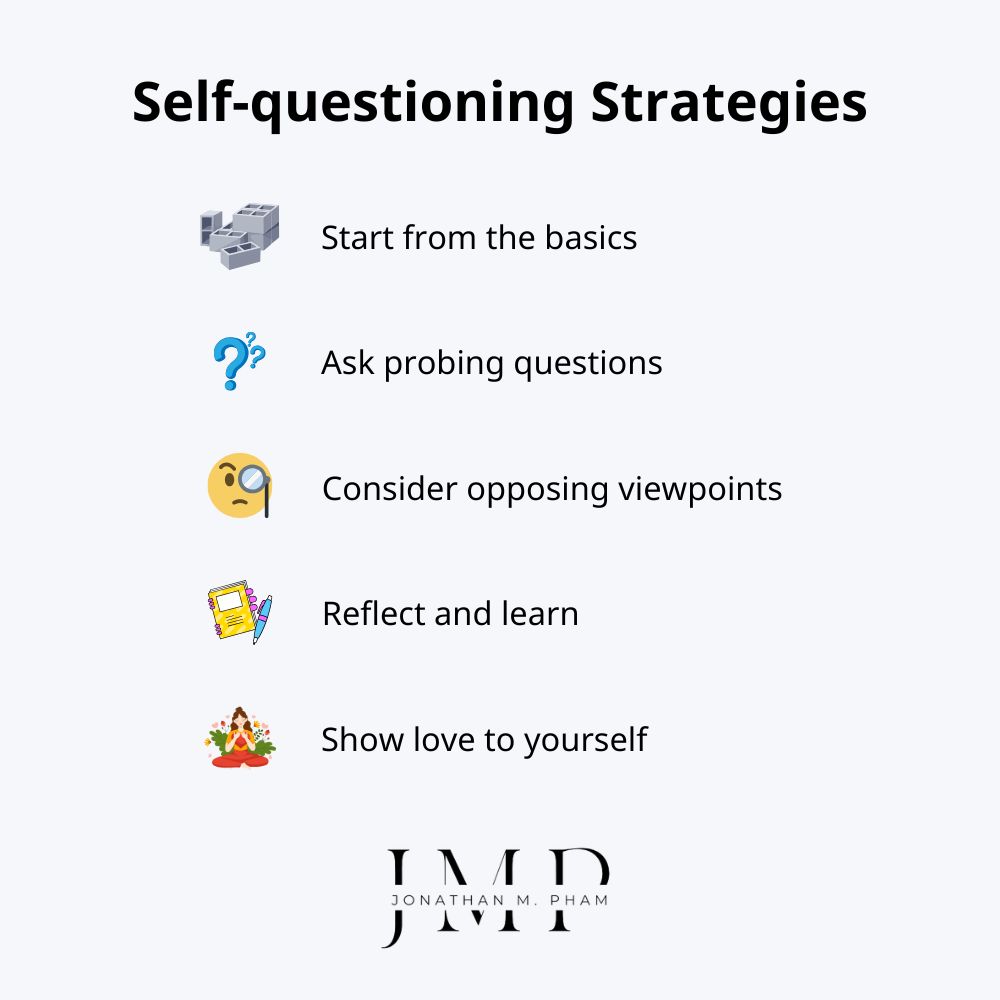 Self-questioning Strategies

Start from the basics

Ask probing questions

Consider opposing viewpoints

Reflect and learn

Show love to yourself

JMP
JONATHAN M. PHAM